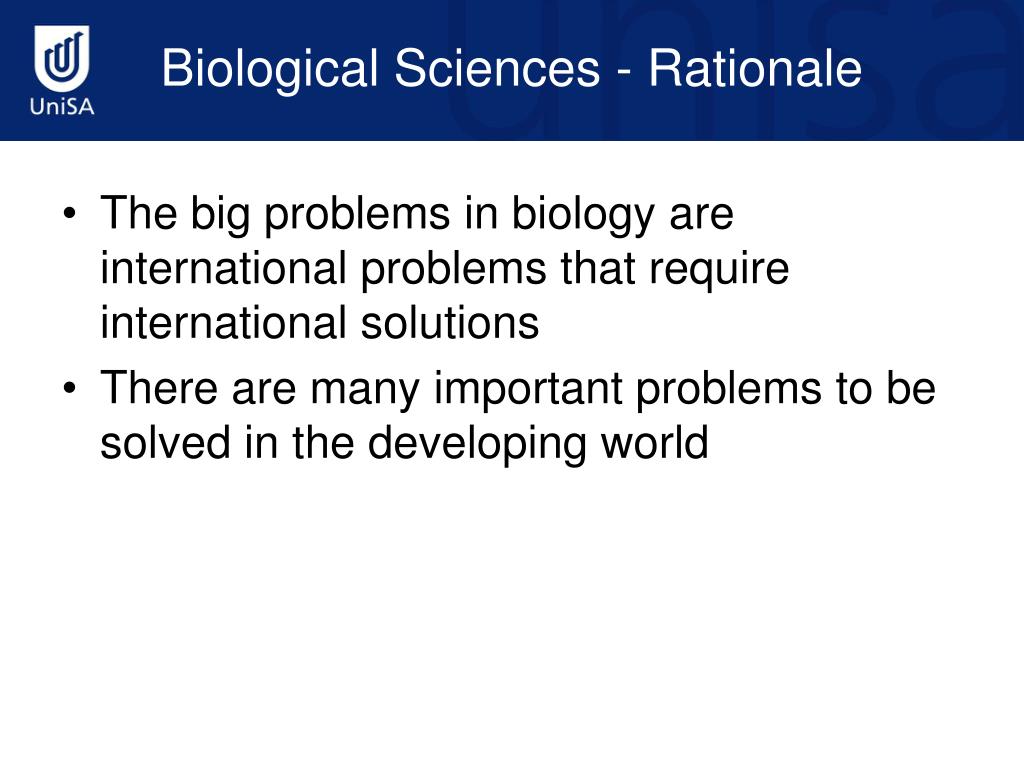 UniSA

Biological Sciences - Rationale

• The big problems in biology are international problems that require international solutions
• There are many important problems to be solved in the developing world